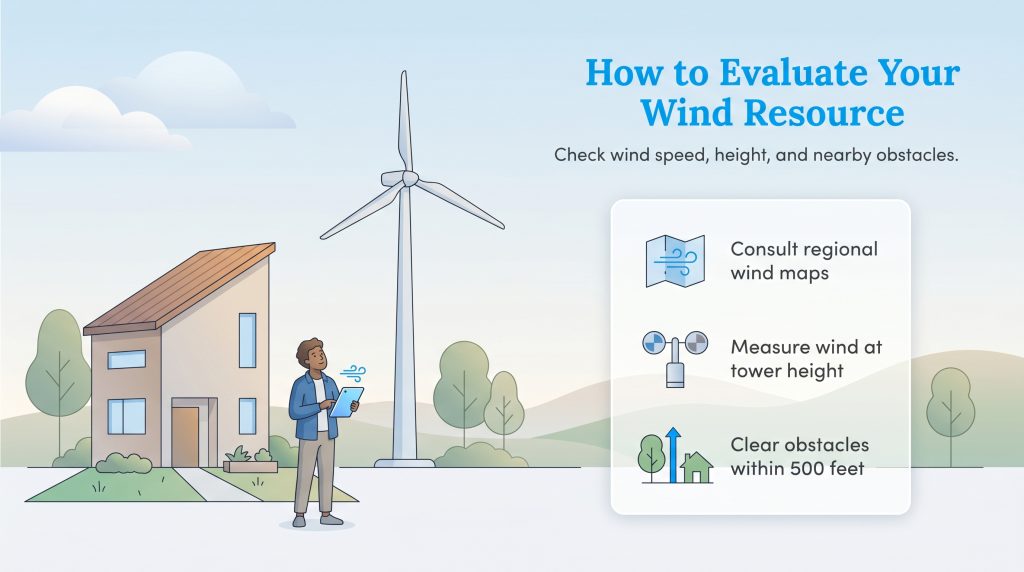 How to Evaluate Your Wind Resource

Check wind speed, height, and nearby obstacles.

Consult regional wind maps

Measure wind at tower height

Clear obstacles within 500 feet